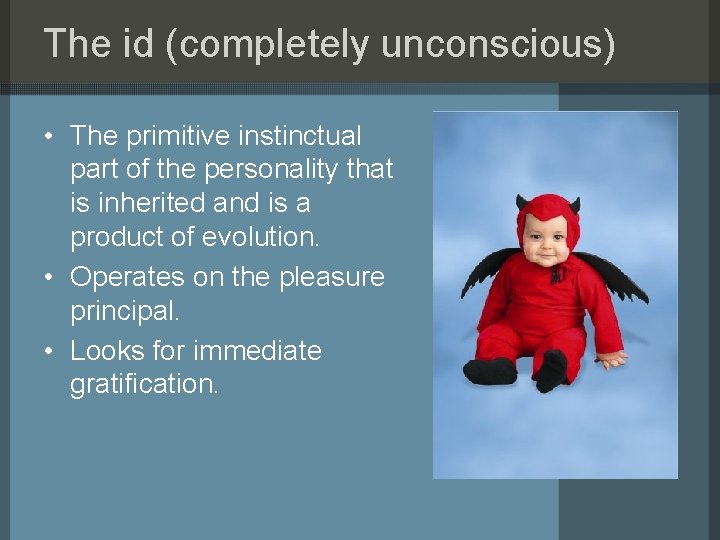 The id (completely unconscious)

• The primitive instinctual part of the personality that is inherited and is a product of evolution.
• Operates on the pleasure principal.
• Looks for immediate gratification.